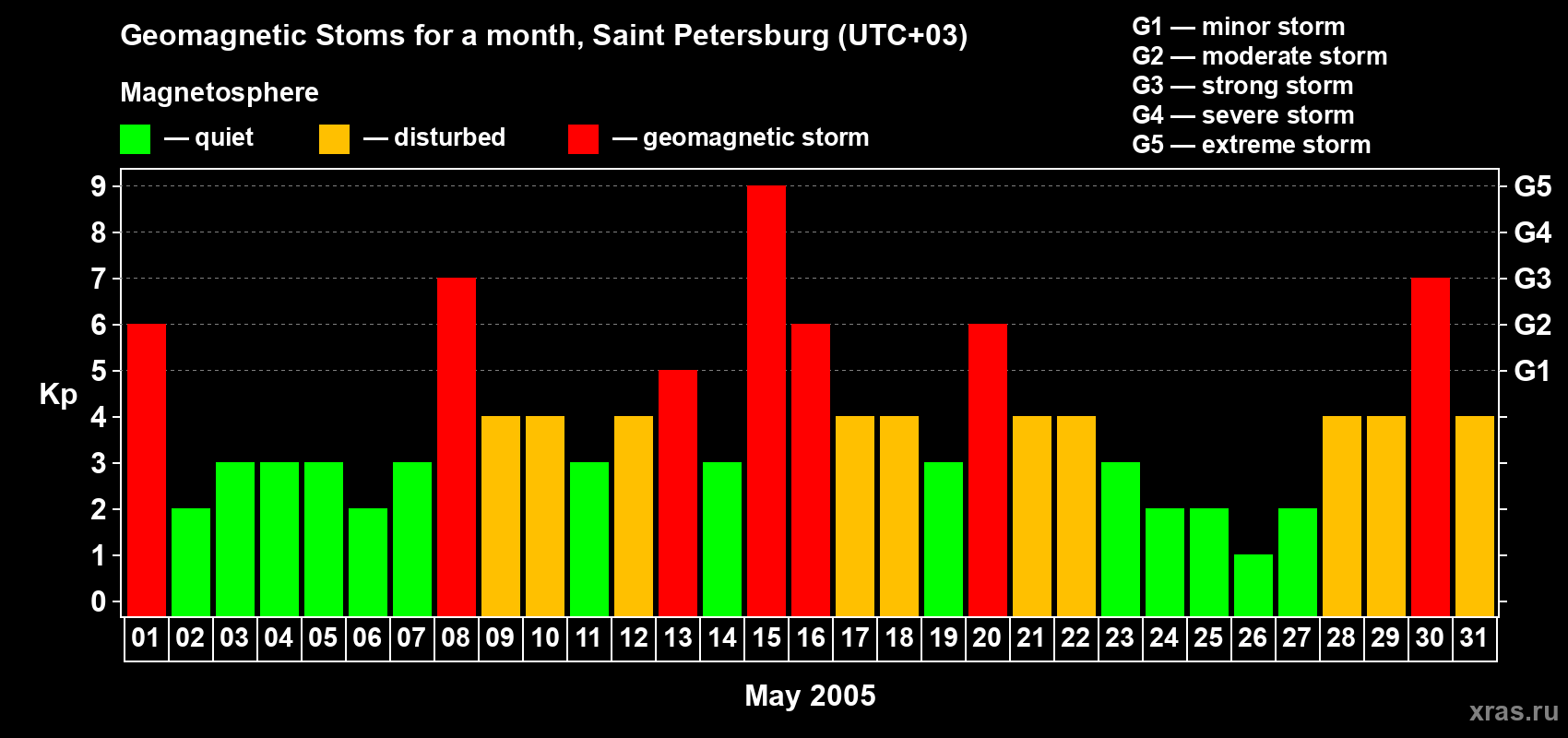 Geomagnetic Stoms for a month, Saint Petersburg (UTC+03)

Magnetosphere

— quiet — disturbed — geomagnetic storm

G1 — minor storm
G2 — moderate storm
G3 — strong storm
G4 — severe storm
G5 — extreme storm

Kp

9
8
7
6
5
4
3
2
1
0

G5
G4
G3
G2
G1

01 02 03 04 05 06 07 08 09 10 11 12 13 14 15 16 17 18 19 20 21 22 23 24 25 26 27 28 29 30 31

May 2005

xras.ru